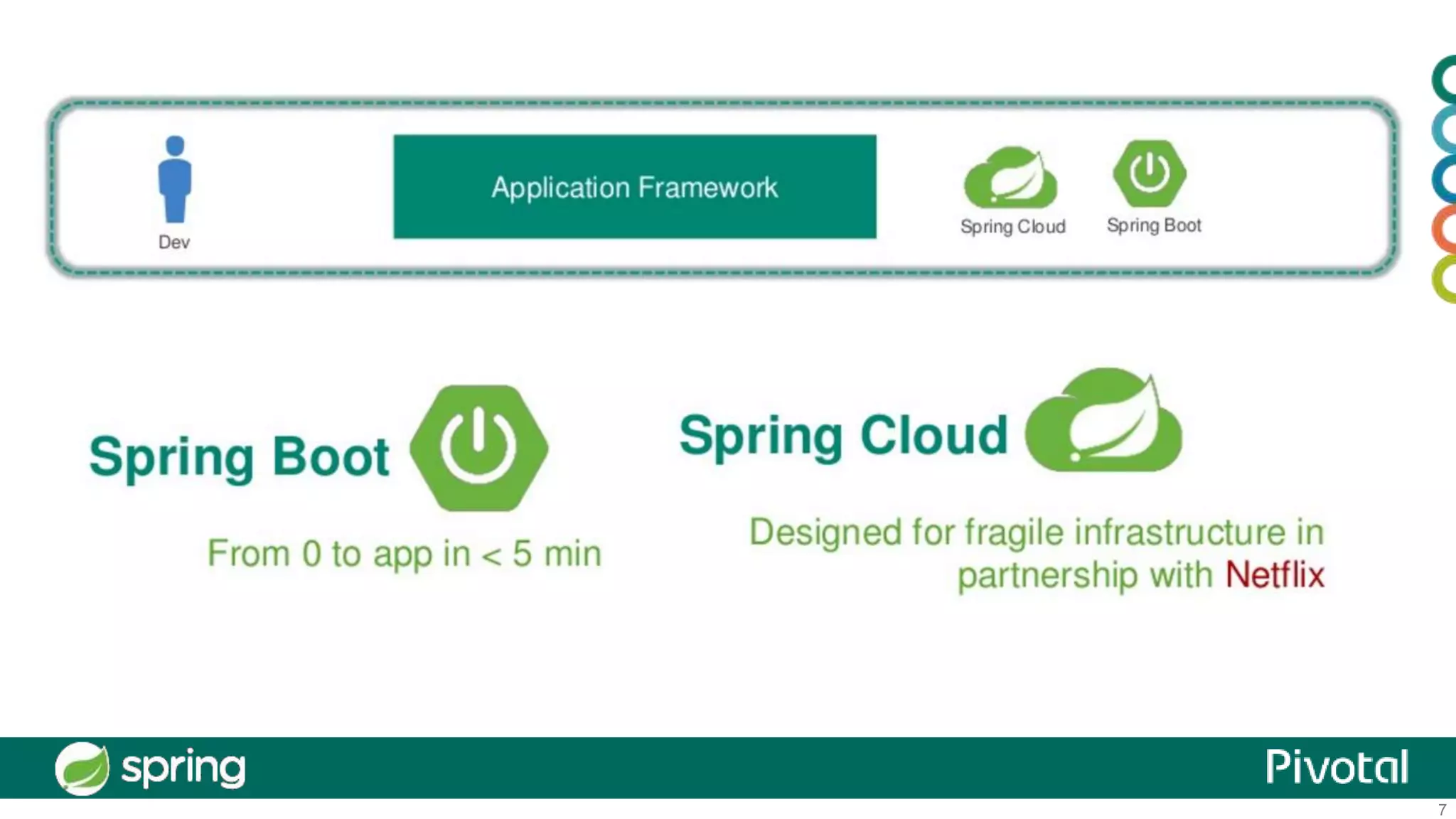 Dev

Application Framework

Spring Cloud

Spring Boot

Spring Boot

From 0 to app in < 5 min

Spring Cloud

Designed for fragile infrastructure in partnership with Netflix

spring

Pivotal

7